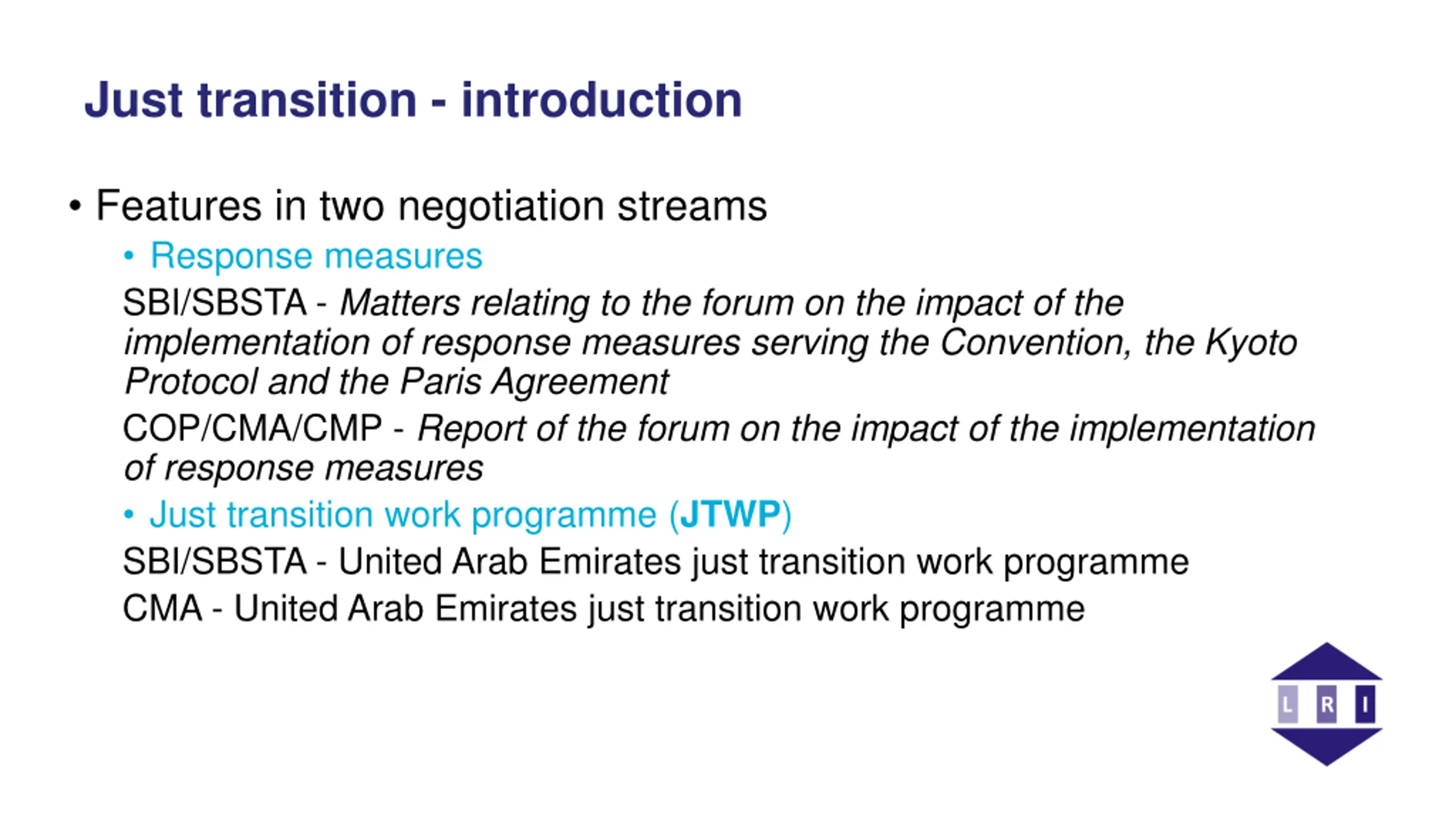 Just transition - introduction

• Features in two negotiation streams

• Response measures

SBI/SBSTA - Matters relating to the forum on the impact of the implementation of response measures serving the Convention, the Kyoto Protocol and the Paris Agreement

COP/CMA/CMP - Report of the forum on the impact of the implementation of response measures

• Just transition work programme (JTWP)

SBI/SBSTA - United Arab Emirates just transition work programme

CMA - United Arab Emirates just transition work programme

L R I